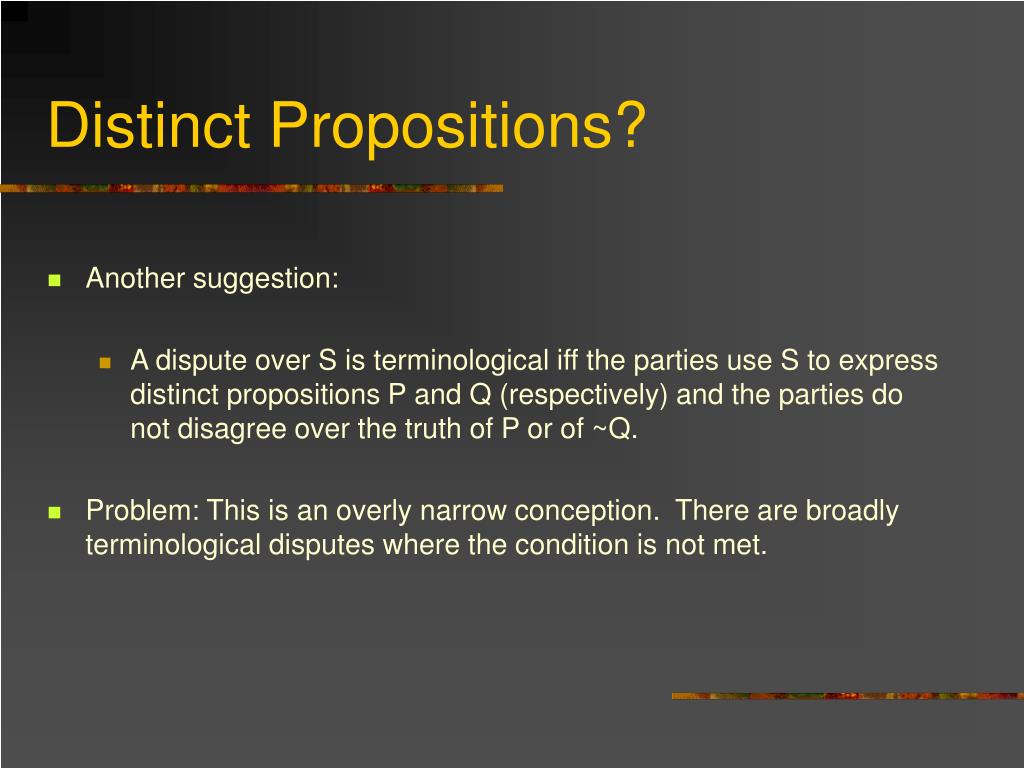 Distinct Propositions?

Another suggestion:

A dispute over S is terminological iff the parties use S to express distinct propositions P and Q (respectively) and the parties do not disagree over the truth of P or of ~Q.

Problem: This is an overly narrow conception. There are broadly terminological disputes where the condition is not met.